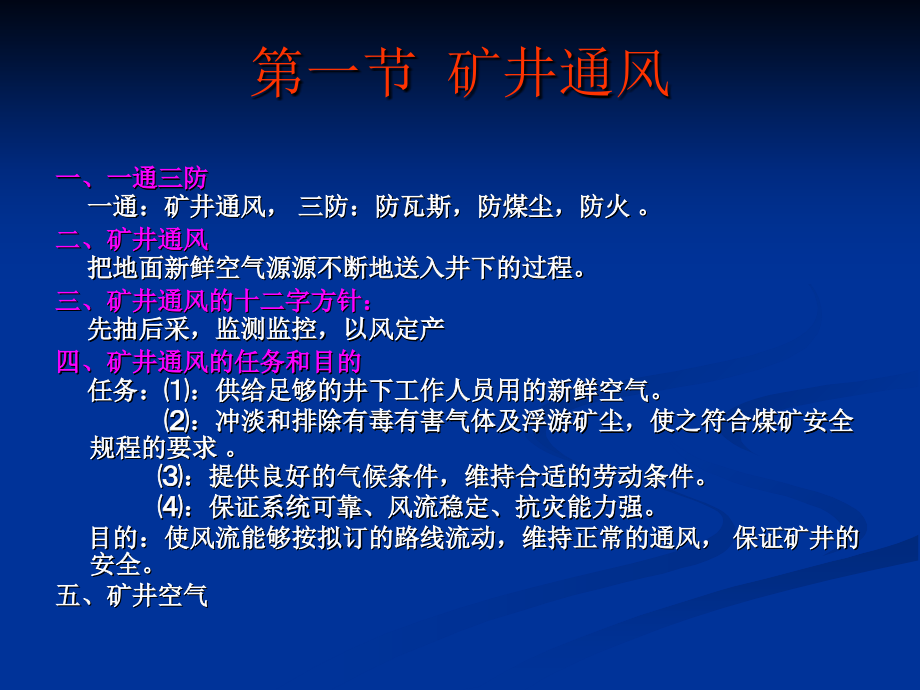 第一节 矿井通风

一、一通三防
一通：矿井通风， 三防：防瓦斯，防煤尘，防火 。

二、矿井通风
把地面新鲜空气源源不断地送入井下的过程。

三、矿井通风的十二字方针：
先抽后采，监测监控，以风定产

四、矿井通风的任务和目的
任务：⑴：供给足够的井下工作人员用的新鲜空气。
⑵：冲淡和排除有毒有害气体及浮游矿尘，使之符合煤矿安全规程的要求 。
⑶：提供良好的气候条件，维持合适的劳动条件。
⑷：保证系统可靠、风流稳定、抗灾能力强。
目的：使风流能够按拟订的路线流动，维持正常的通风， 保证矿井的安全。

五、矿井空气